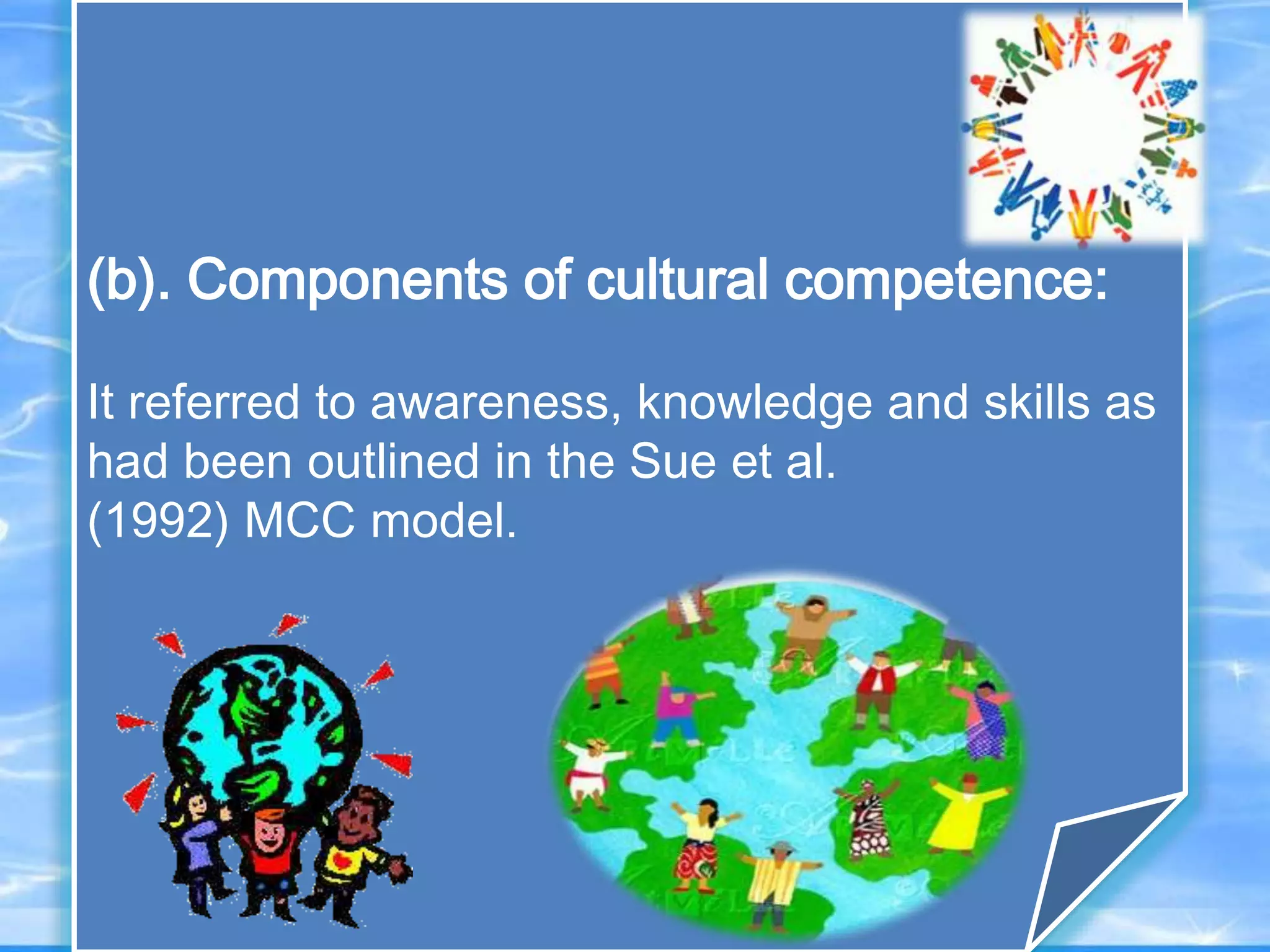 (b). Components of cultural competence:

It referred to awareness, knowledge and skills as had been outlined in the Sue et al. (1992) MCC model.